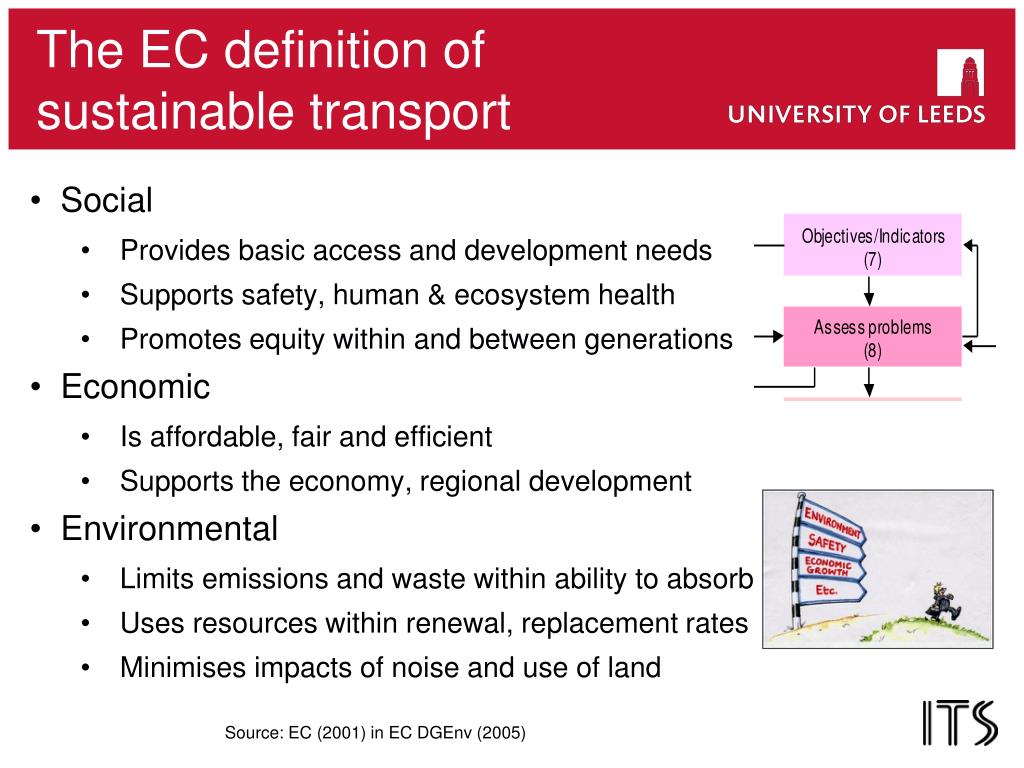 The EC definition of sustainable transport

UNIVERSITY OF LEEDS

• Social
  • Provides basic access and development needs
  • Supports safety, human & ecosystem health
  • Promotes equity within and between generations
• Economic
  • Is affordable, fair and efficient
  • Supports the economy, regional development
• Environmental
  • Limits emissions and waste within ability to absorb
  • Uses resources within renewal, replacement rates
  • Minimises impacts of noise and use of land

Objectives/Indicators (7)

Assess problems (8)

ENVIRONMENT
SAFETY
ECONOMIC GROWTH
Etc.

Source: EC (2001) in EC DGEnv (2005)

ITS